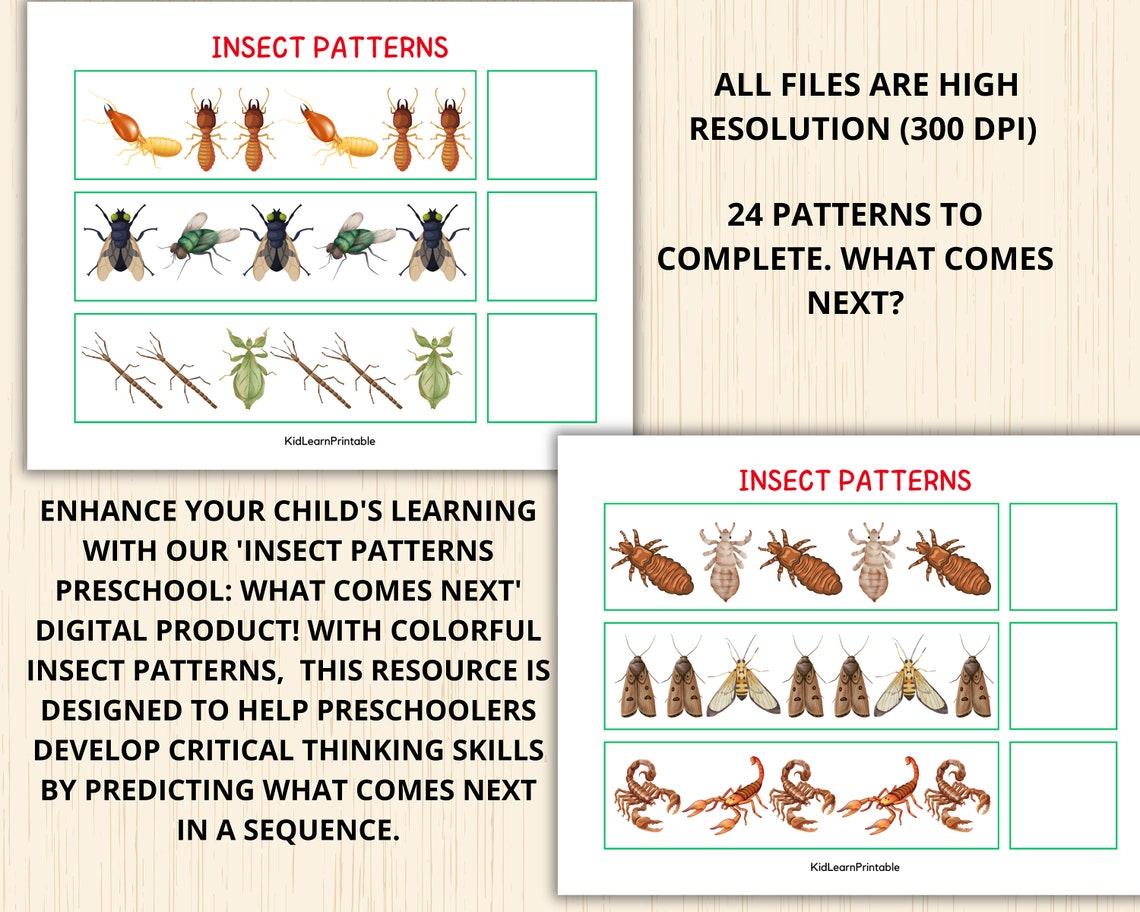 INSECT PATTERNS

KidLearnPrintable

ALL FILES ARE HIGH RESOLUTION (300 DPI)

24 PATTERNS TO COMPLETE. WHAT COMES NEXT?

ENHANCE YOUR CHILD'S LEARNING WITH OUR 'INSECT PATTERNS PRESCHOOL: WHAT COMES NEXT' DIGITAL PRODUCT! WITH COLORFUL INSECT PATTERNS, THIS RESOURCE IS DESIGNED TO HELP PRESCHOOLERS DEVELOP CRITICAL THINKING SKILLS BY PREDICTING WHAT COMES NEXT IN A SEQUENCE.

INSECT PATTERNS

KidLearnPrintable